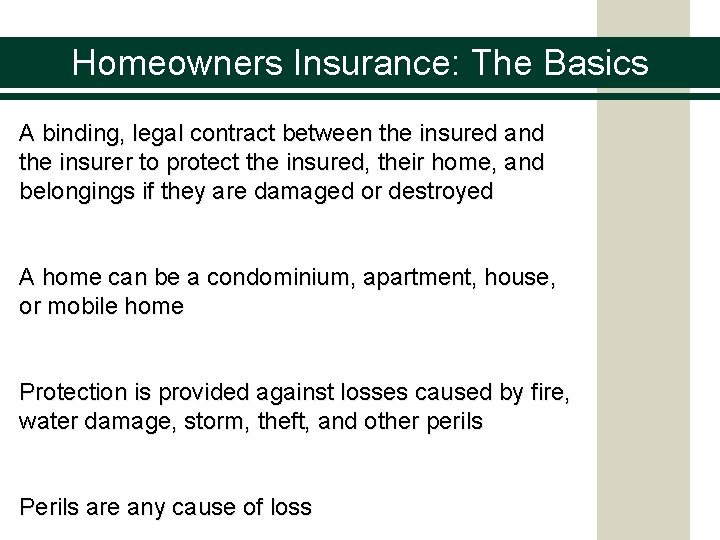 Homeowners Insurance: The Basics

A binding, legal contract between the insured and the insurer to protect the insured, their home, and belongings if they are damaged or destroyed

A home can be a condominium, apartment, house, or mobile home

Protection is provided against losses caused by fire, water damage, storm, theft, and other perils

Perils are any cause of loss